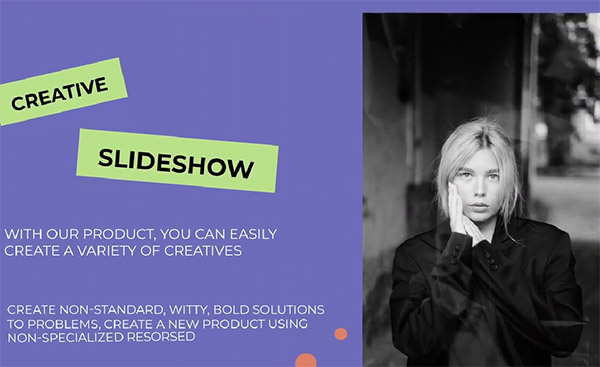 CREATIVE

SLIDESHOW

WITH OUR PRODUCT, YOU CAN EASILY CREATE A VARIETY OF CREATIVES

CREATE NON-STANDARD, WITTY, BOLD SOLUTIONS TO PROBLEMS, CREATE A NEW PRODUCT USING NON-SPECIALIZED RESORSED